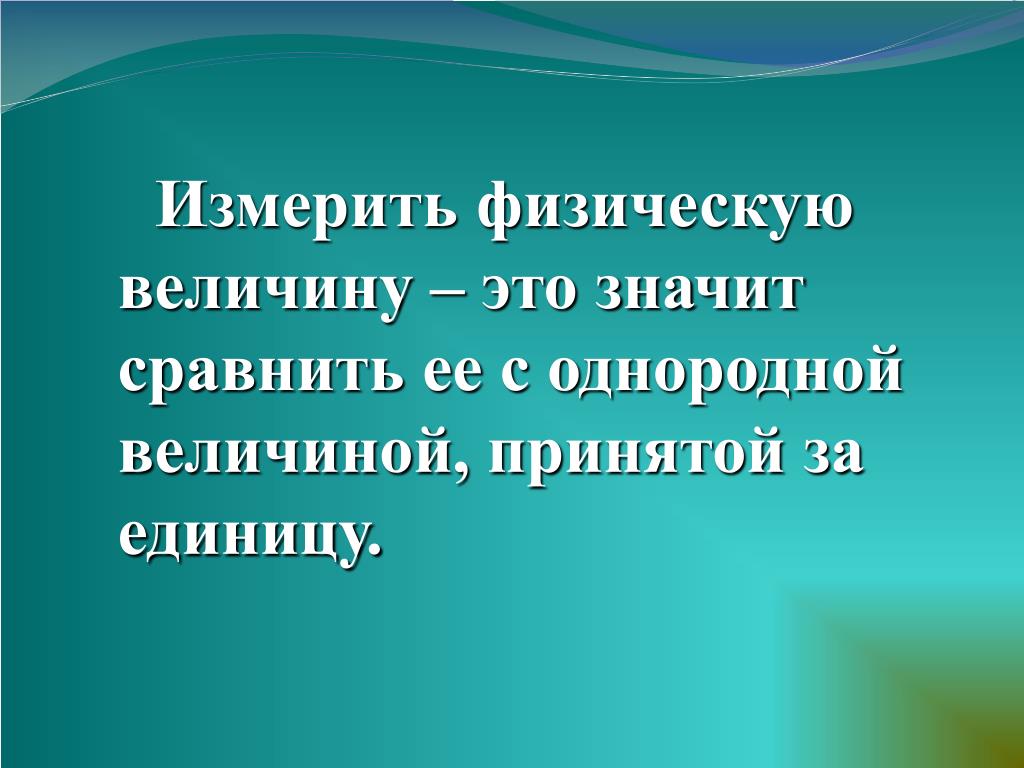 Измерить физическую величину – это значит сравнить ее с однородной величиной, принятой за единицу.